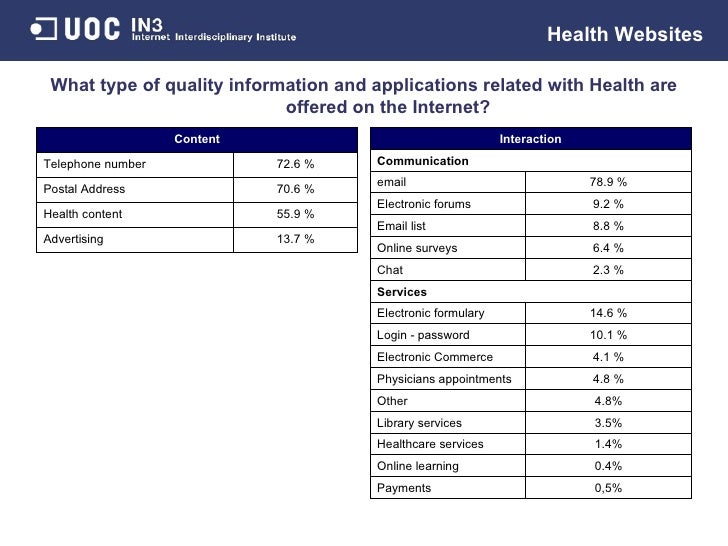 UOC IN3 Internet Interdisciplinary Institute

Health Websites

What type of quality information and applications related with Health are offered on the Internet?

| Content | |
|---|---|
| Telephone number | 72.6 % |
| Postal Address | 70.6 % |
| Health content | 55.9 % |
| Advertising | 13.7 % |

| Interaction | |
|---|---|
| **Communication** | |
| email | 78.9 % |
| Electronic forums | 9.2 % |
| Email list | 8.8 % |
| Online surveys | 6.4 % |
| Chat | 2.3 % |
| **Services** | |
| Electronic formulary | 14.6 % |
| Login - password | 10.1 % |
| Electronic Commerce | 4.1 % |
| Physicians appointments | 4.8 % |
| Other | 4.8% |
| Library services | 3.5% |
| Healthcare services | 1.4% |
| Online learning | 0.4% |
| Payments | 0,5% |